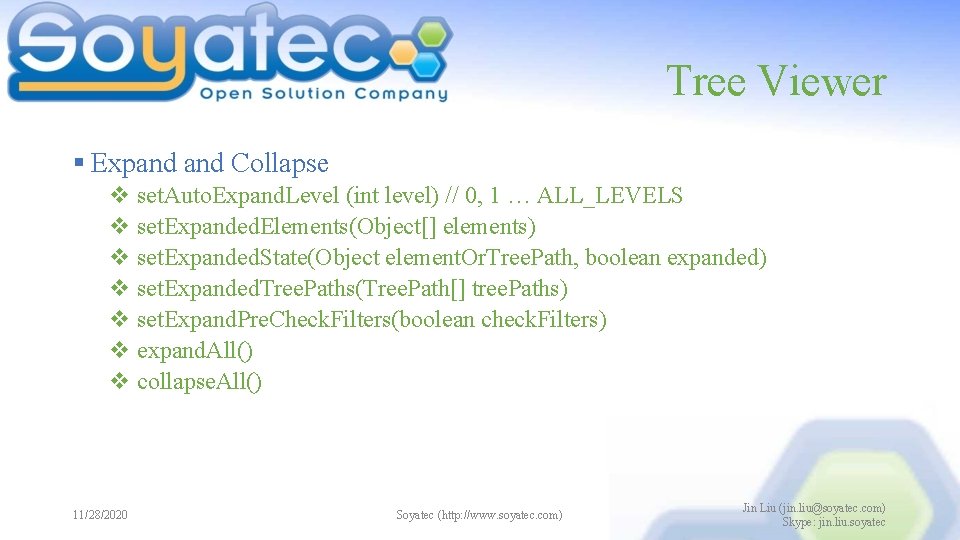 Soyatec
Open Solution Company

Tree Viewer

▪ Expand and Collapse

❖ set.Auto.Expand.Level (int level) // 0, 1 … ALL_LEVELS
❖ set.Expanded.Elements(Object[] elements)
❖ set.Expanded.State(Object element.Or.Tree.Path, boolean expanded)
❖ set.Expanded.Tree.Paths(Tree.Path[] tree.Paths)
❖ set.Expand.Pre.Check.Filters(boolean check.Filters)
❖ expand.All()
❖ collapse.All()

11/28/2020

Soyatec (http://www.soyatec.com)

Jin Liu (jin.liu@soyatec.com)
Skype: jin.liu.soyatec